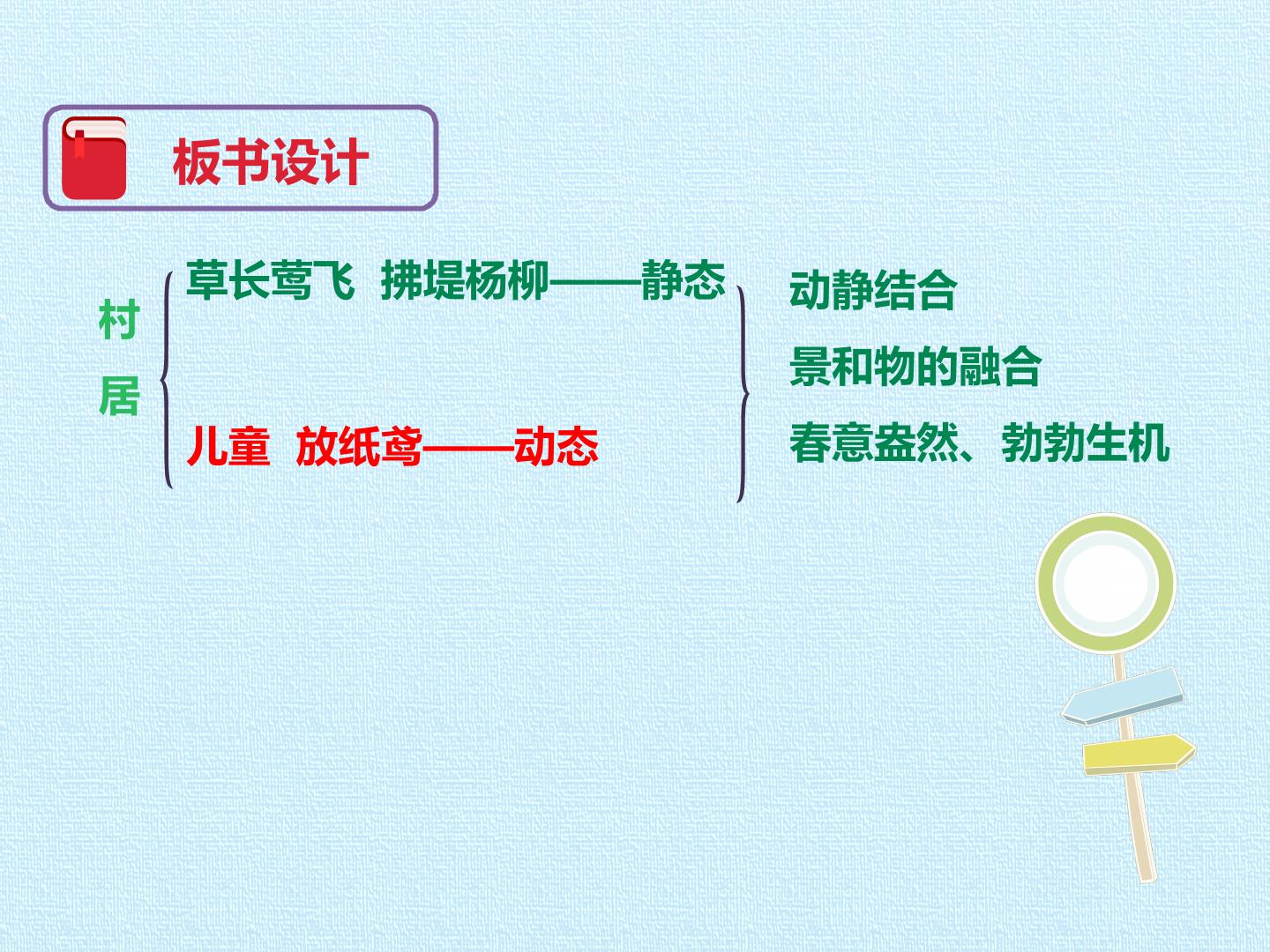 板书设计

村居

草长莺飞 拂堤杨柳——静态

儿童 放纸鸢——动态

动静结合

景和物的融合

春意盎然、勃勃生机